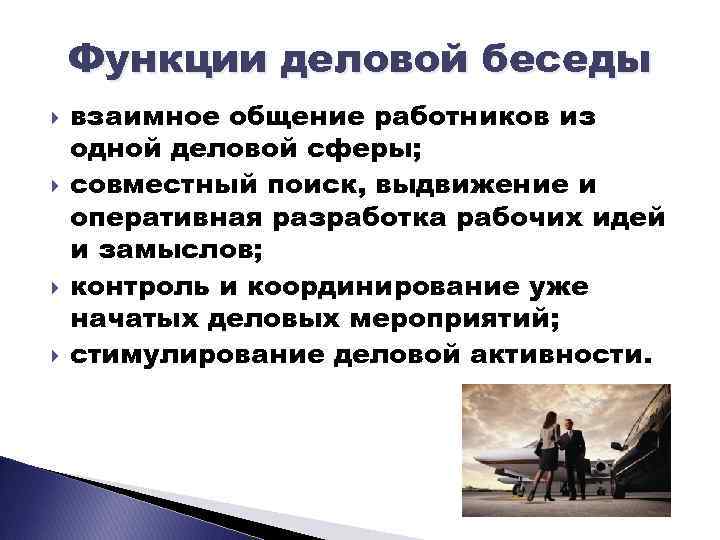 Функции деловой беседы

взаимное общение работников из одной деловой сферы;

совместный поиск, выдвижение и оперативная разработка рабочих идей и замыслов;

контроль и координирование уже начатых деловых мероприятий;

стимулирование деловой активности.